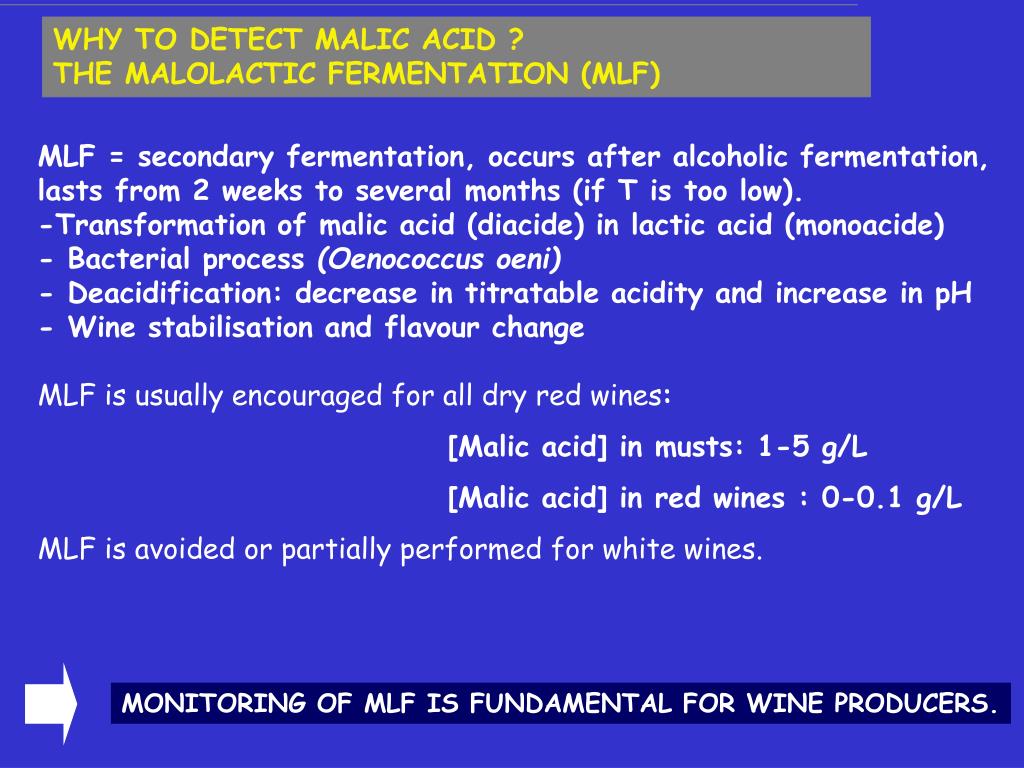 WHY TO DETECT MALIC ACID ?
THE MALOLACTIC FERMENTATION (MLF)

MLF = secondary fermentation, occurs after alcoholic fermentation, lasts from 2 weeks to several months (if T is too low).
-Transformation of malic acid (diacide) in lactic acid (monoacide)
- Bacterial process (Oenococcus oeni)
- Deacidification: decrease in titratable acidity and increase in pH
- Wine stabilisation and flavour change

MLF is usually encouraged for all dry red wines:

[Malic acid] in musts: 1-5 g/L

[Malic acid] in red wines : 0-0.1 g/L

MLF is avoided or partially performed for white wines.

MONITORING OF MLF IS FUNDAMENTAL FOR WINE PRODUCERS.